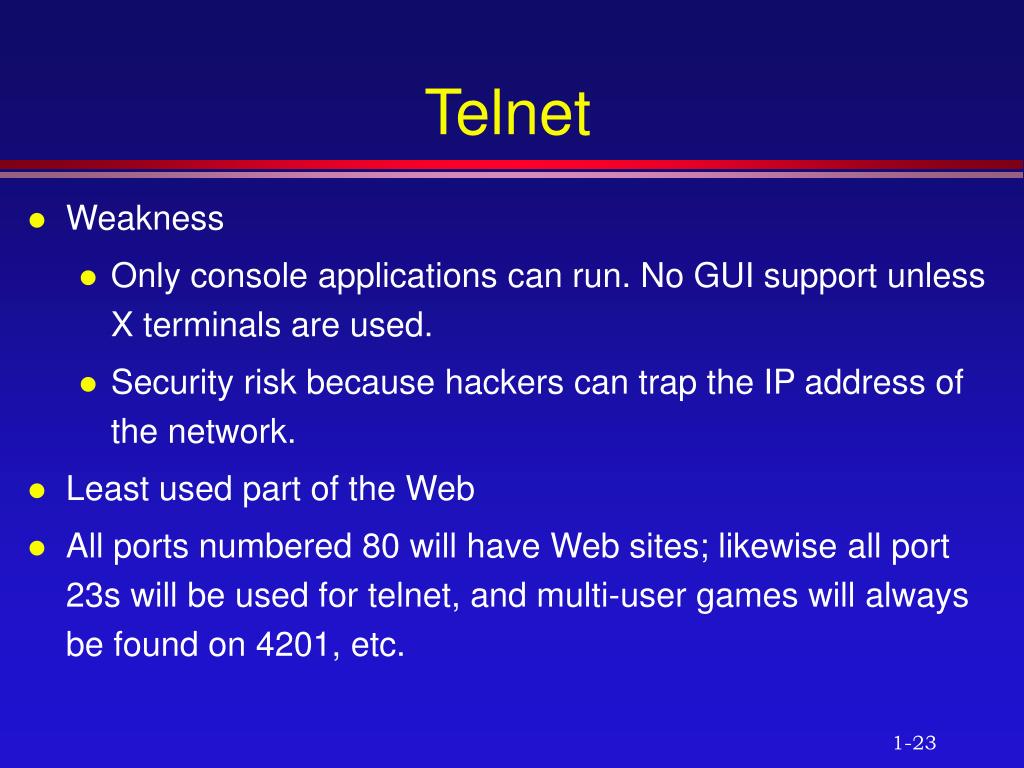 Telnet

- Weakness
  - Only console applications can run. No GUI support unless X terminals are used.
  - Security risk because hackers can trap the IP address of the network.
- Least used part of the Web
- All ports numbered 80 will have Web sites; likewise all port 23s will be used for telnet, and multi-user games will always be found on 4201, etc.

1-23